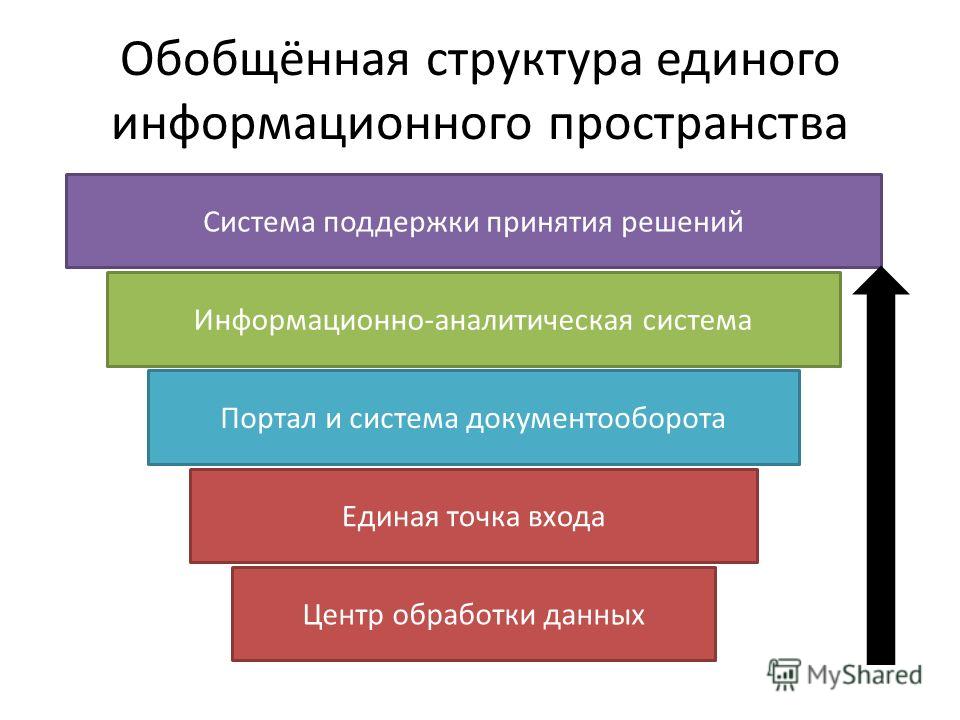 Обобщённая структура единого информационного пространства

Система поддержки принятия решений

Информационно-аналитическая система

Портал и система документооборота

Единая точка входа

Центр обработки данных

MyShared